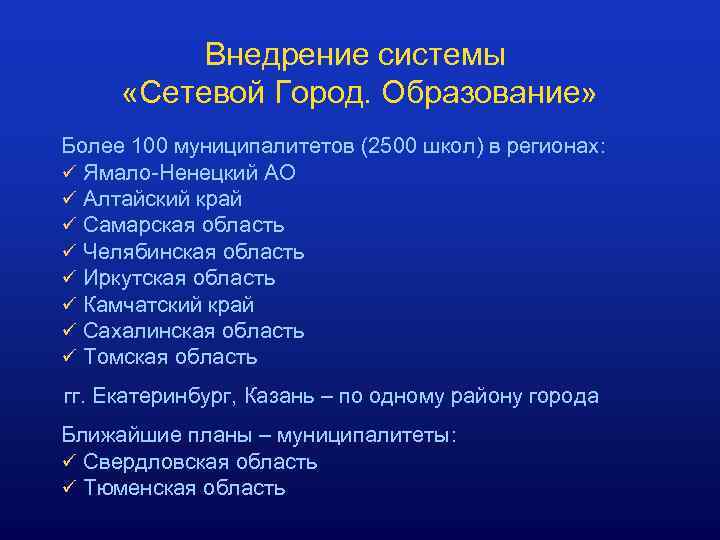 Внедрение системы
«Сетевой Город. Образование»

Более 100 муниципалитетов (2500 школ) в регионах:
✓ Ямало-Ненецкий АО
✓ Алтайский край
✓ Самарская область
✓ Челябинская область
✓ Иркутская область
✓ Камчатский край
✓ Сахалинская область
✓ Томская область

гг. Екатеринбург, Казань – по одному району города

Ближайшие планы – муниципалитеты:
✓ Свердловская область
✓ Тюменская область